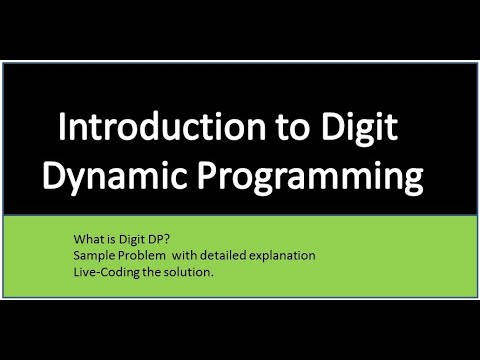 Introduction to Digit Dynamic Programming

What is Digit DP?
Sample Problem  with detailed explanation
Live-Coding the solution.